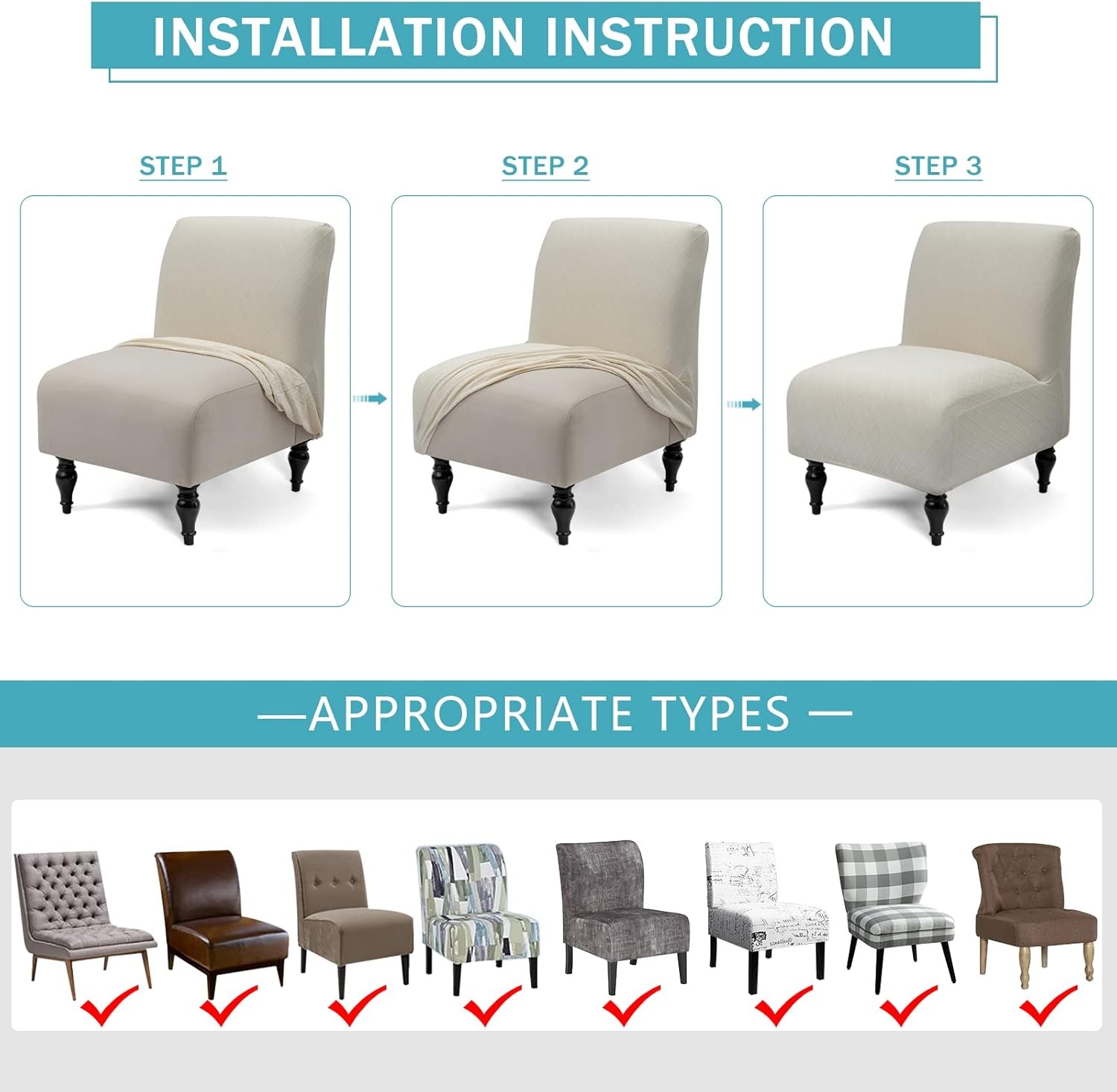 INSTALLATION INSTRUCTION

STEP 1

STEP 2

STEP 3

—APPROPRIATE TYPES —